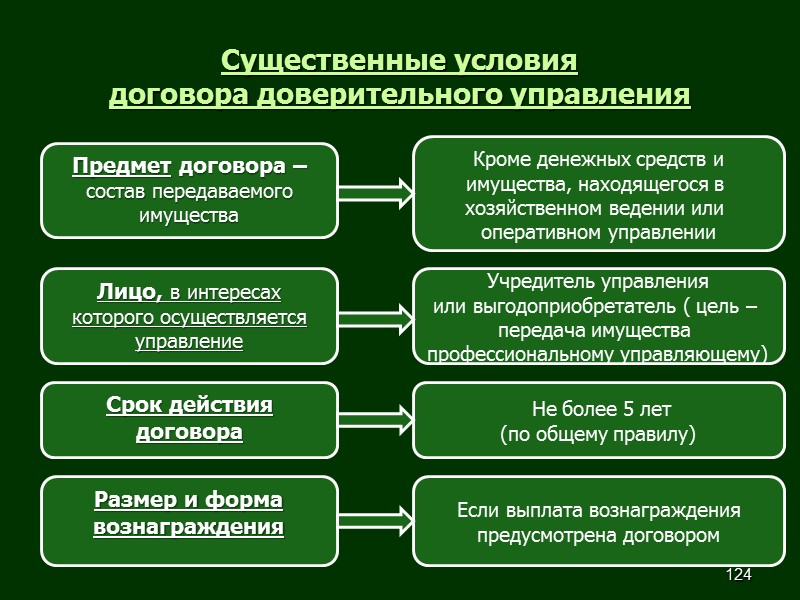 Существенные условия договора доверительного управления

Предмет договора – состав передаваемого имущества

Кроме денежных средств и имущества, находящегося в хозяйственном ведении или оперативном управлении

Лицо, в интересах которого осуществляется управление

Учредитель управления или выгодоприобретатель ( цель – передача имущества профессиональному управляющему)

Срок действия договора

Не более 5 лет (по общему правилу)

Размер и форма вознаграждения

Если выплата вознаграждения предусмотрена договором

124